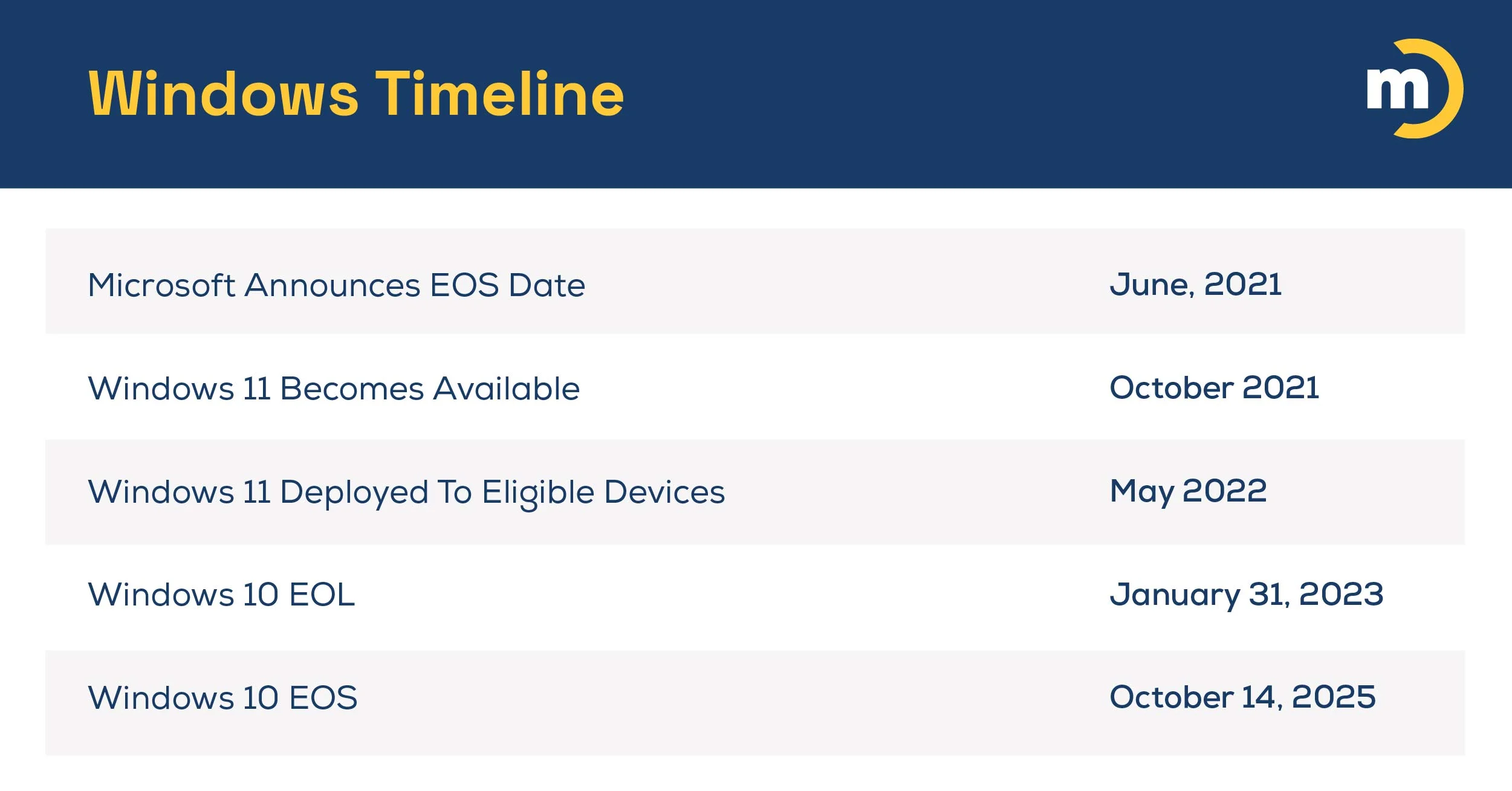 Windows Timeline

m

| | |
|---|---|
| Microsoft Announces EOS Date | June, 2021 |
| Windows 11 Becomes Available | October 2021 |
| Windows 11 Deployed To Eligible Devices | May 2022 |
| Windows 10 EOL | January 31, 2023 |
| Windows 10 EOS | October 14, 2025 |